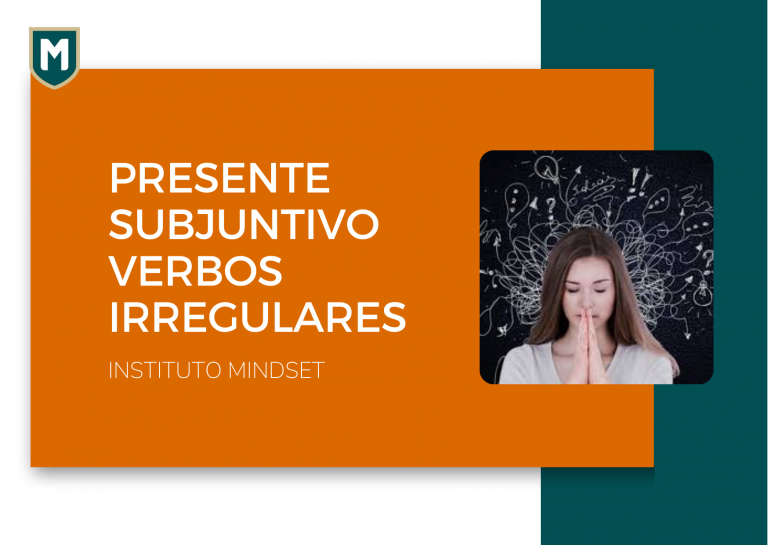 M

PRESENTE SUBJUNTIVO VERBOS IRREGULARES

INSTITUTO MINDSET